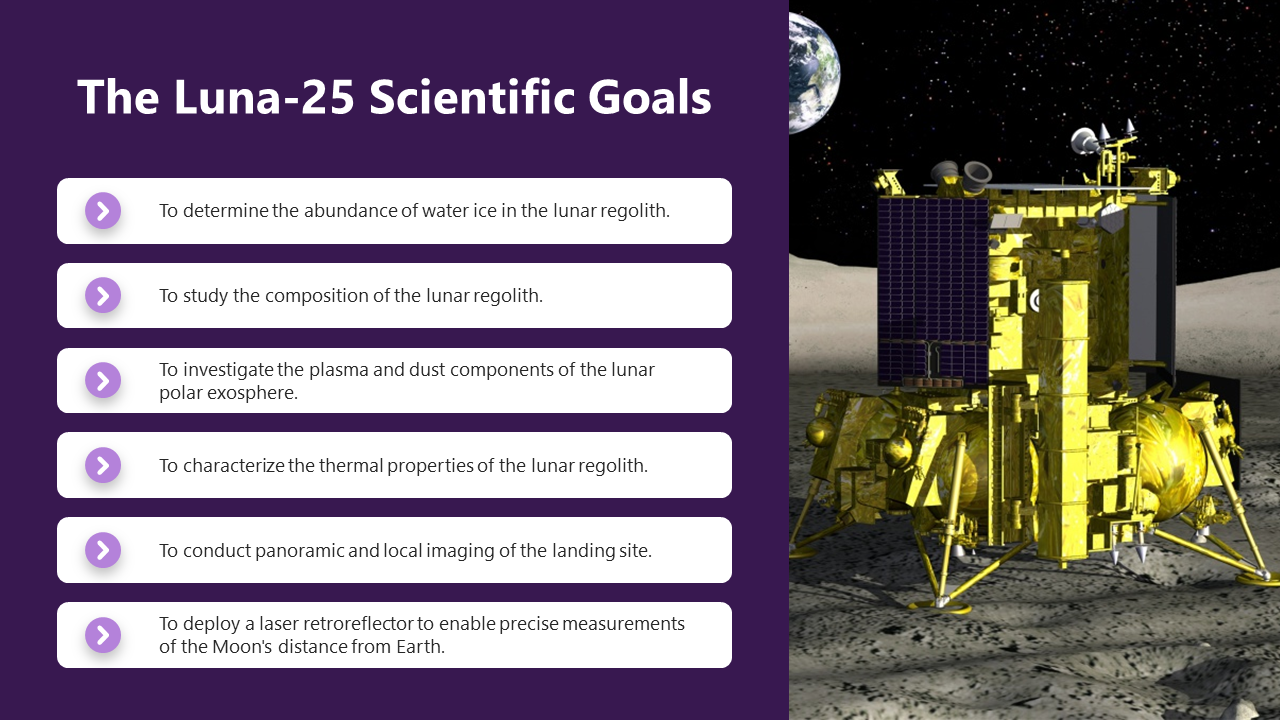 The Luna-25 Scientific Goals

To determine the abundance of water ice in the lunar regolith.

To study the composition of the lunar regolith.

To investigate the plasma and dust components of the lunar polar exosphere.

To characterize the thermal properties of the lunar regolith.

To conduct panoramic and local imaging of the landing site.

To deploy a laser retroreflector to enable precise measurements of the Moon's distance from Earth.